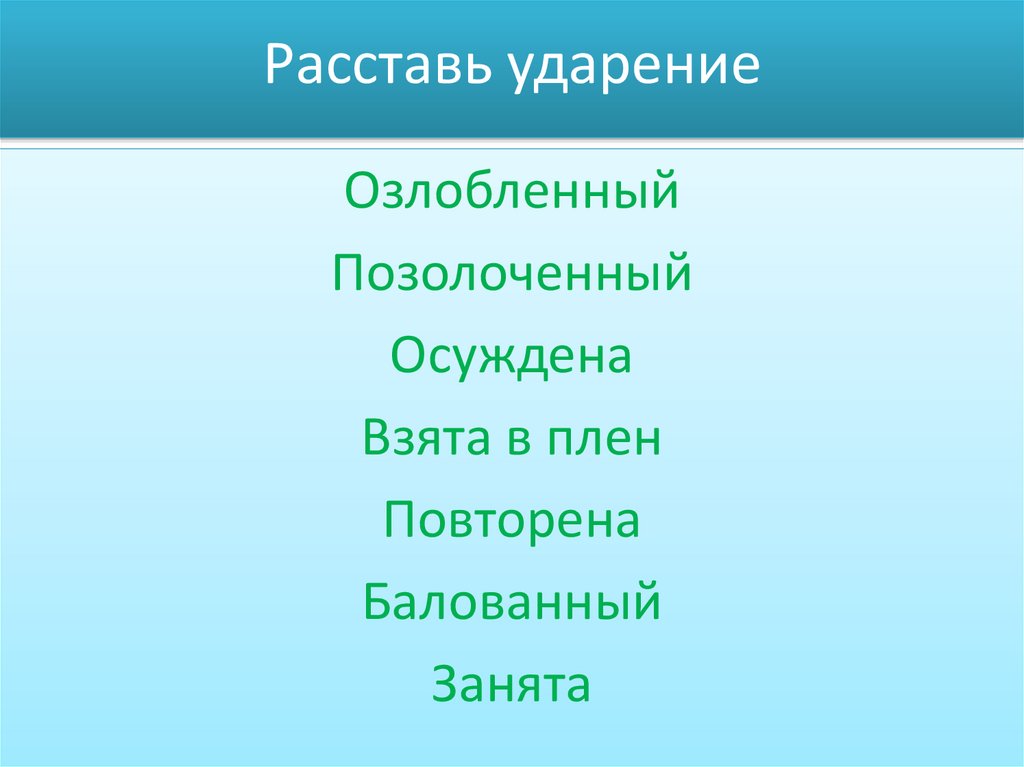 Расставь ударение

Озлобленный
Позолоченный
Осуждена
Взята в плен
Повторена
Балованный
Занята